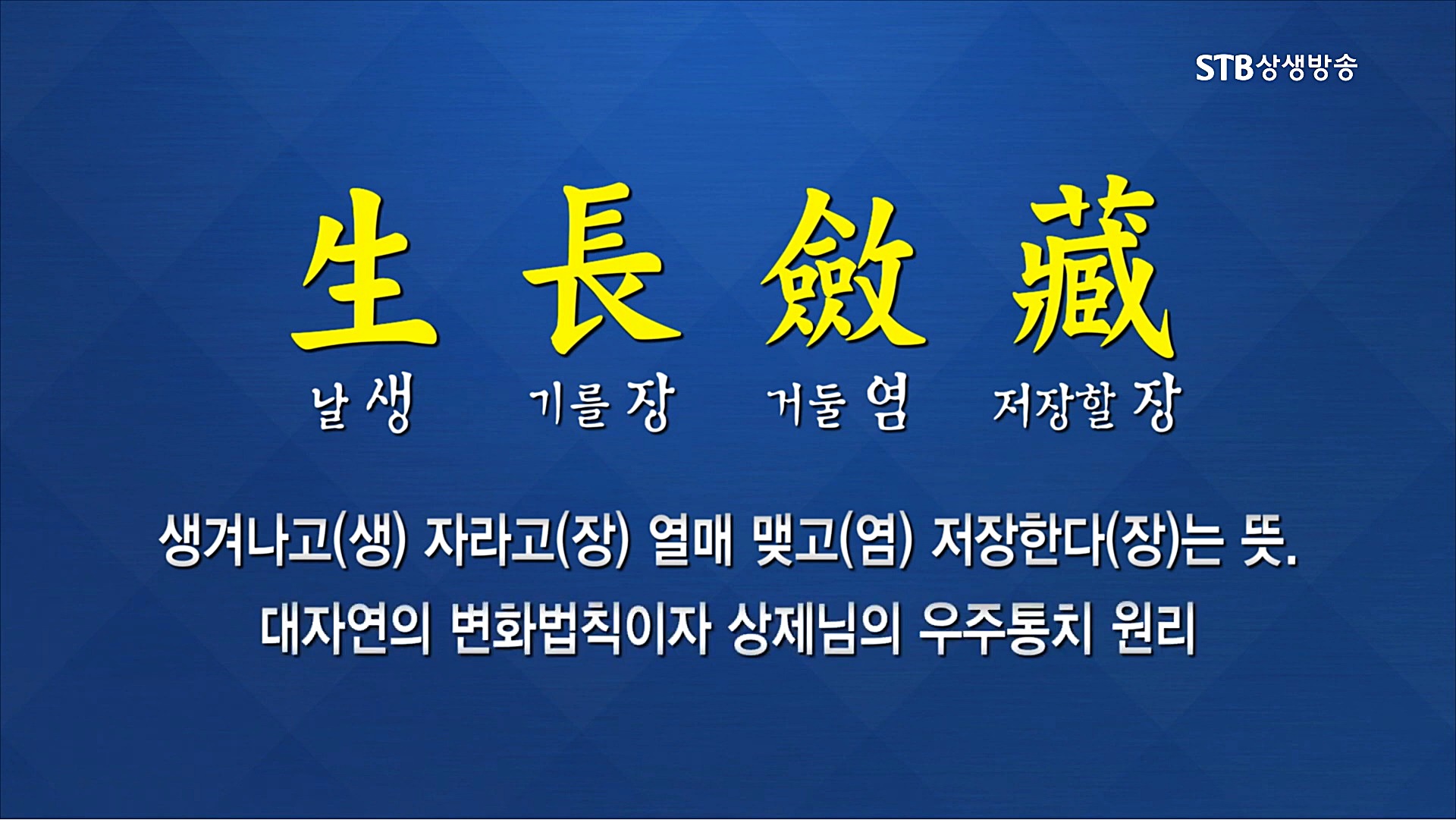 STB상생방송

生 長 斂 藏

날 생 기를 장 거둘 염 저장할 장

생겨나고(생) 자라고(장) 열매 맺고(염) 저장한다(장)는 뜻.
대자연의 변화법칙이자 상제님의 우주통치 원리